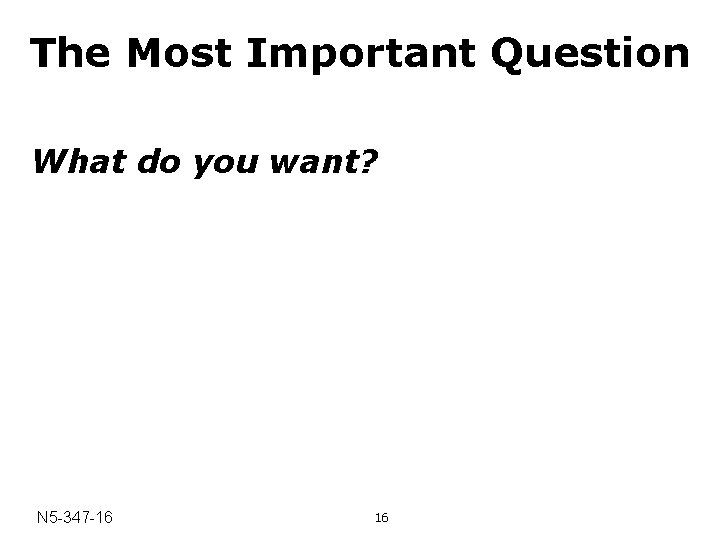 The Most Important Question

What do you want?

N5-347-16

16